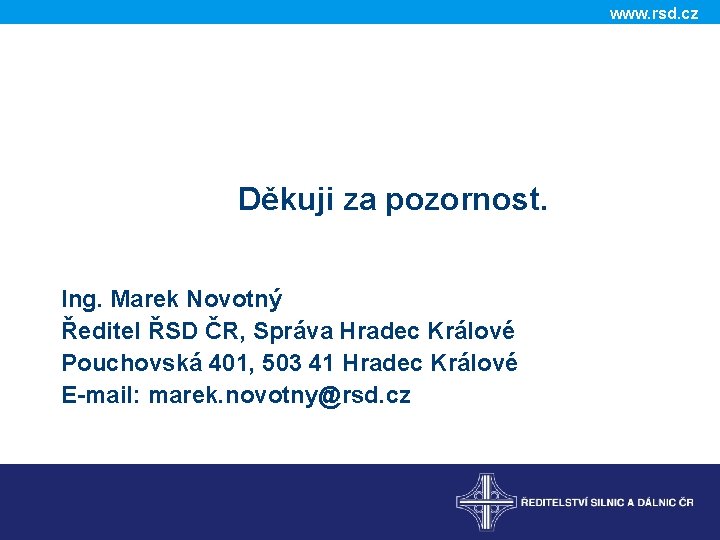 www.rsd.cz

Děkuji za pozornost.

Ing. Marek Novotný
Ředitel ŘSD ČR, Správa Hradec Králové
Pouchovská 401, 503 41 Hradec Králové
E-mail: marek.novotny@rsd.cz

ŘEDITELSTVÍ SILNIC A DÁLNIC ČR